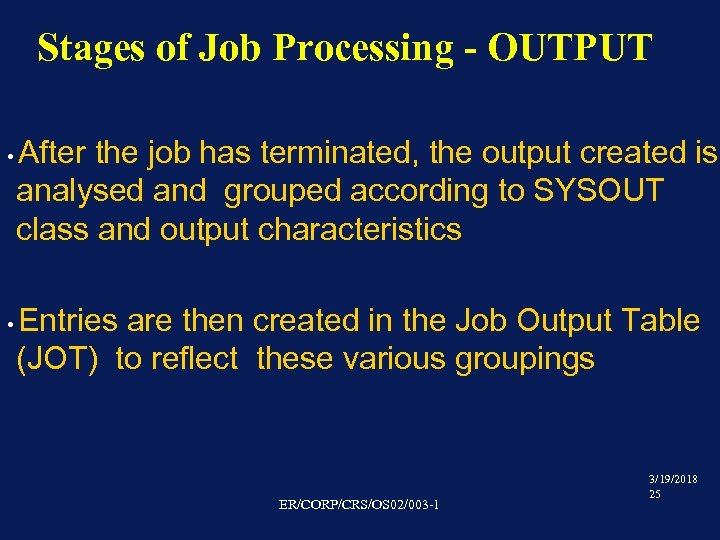 Stages of Job Processing - OUTPUT

• After the job has terminated, the output created is analysed and grouped according to SYSOUT class and output characteristics

• Entries are then created in the Job Output Table (JOT) to reflect these various groupings

ER/CORP/CRS/OS02/003-1

3/19/2018
25